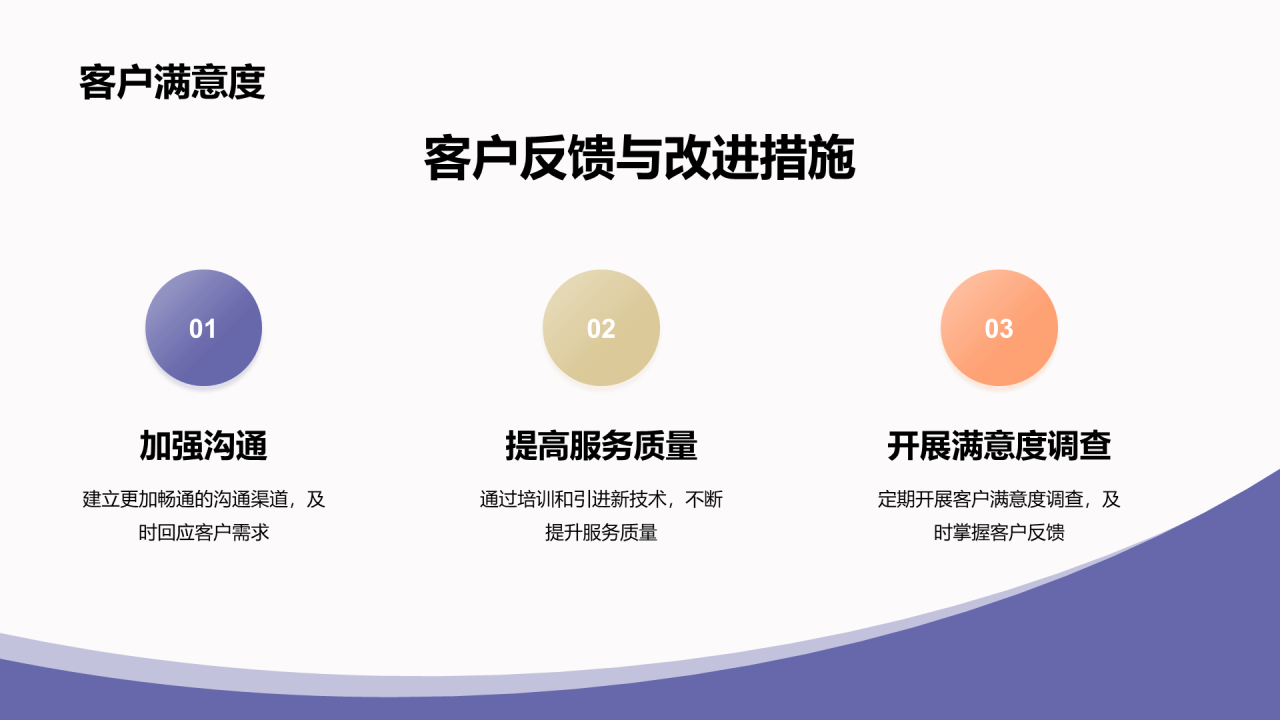 客户满意度

客户反馈与改进措施

01

加强沟通

建立更加畅通的沟通渠道，及时回应客户需求

02

提高服务质量

通过培训和引进新技术，不断提升服务质量

03

开展满意度调查

定期开展客户满意度调查，及时掌握客户反馈